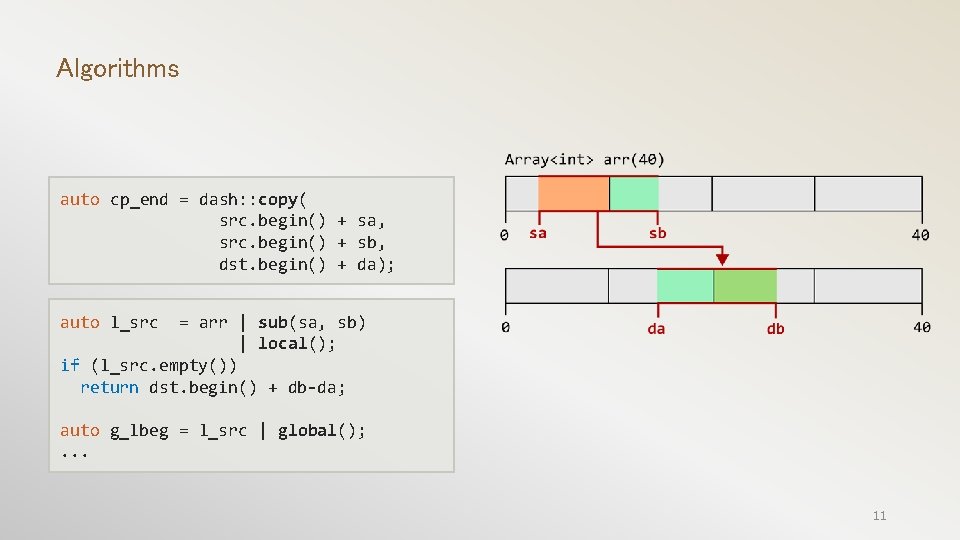 Algorithms

auto cp_end = dash::copy(
src.begin() + sa,
src.begin() + sb,
dst.begin() + da);

auto l_src = arr | sub(sa, sb)
| local();
if (l_src.empty())
return dst.begin() + db-da;

auto g_lbeg = l_src | global();
...

Array<int> arr(40)

0 sa sb 40

0 da db 40

11